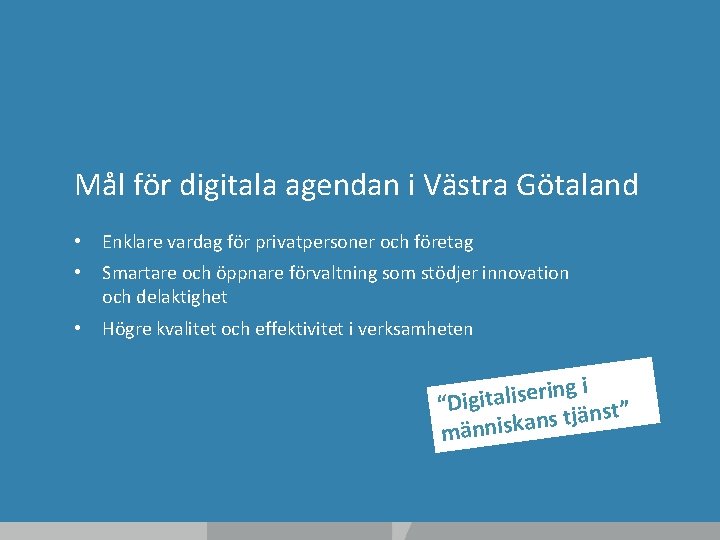 Mål för digitala agendan i Västra Götaland

• Enklare vardag för privatpersoner och företag
• Smartare och öppnare förvaltning som stödjer innovation och delaktighet
• Högre kvalitet och effektivitet i verksamheten

"Digitalisering i människans tjänst"